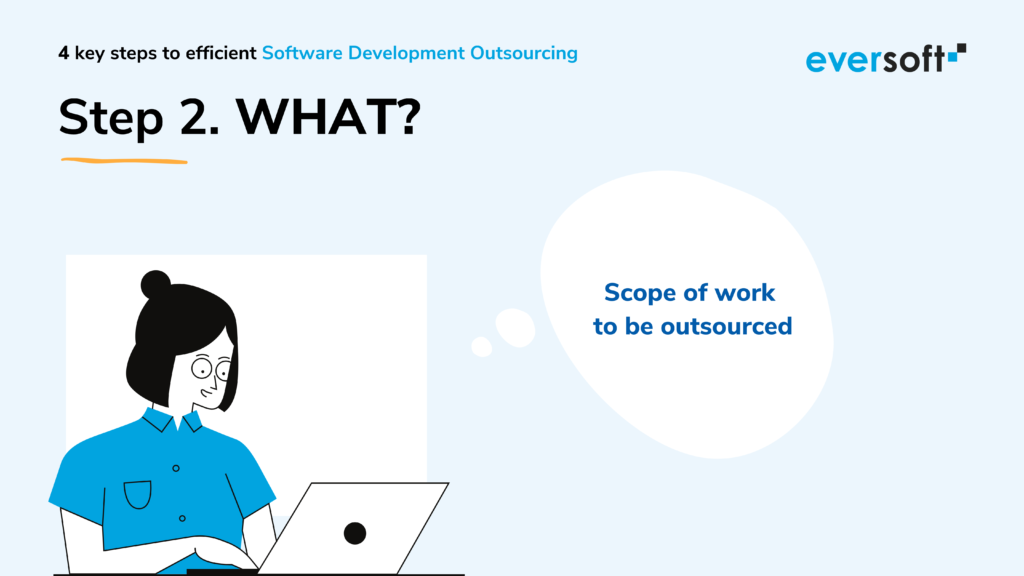 4 key steps to efficient Software Development Outsourcing

eversoft

Step 2. WHAT?

Scope of work to be outsourced